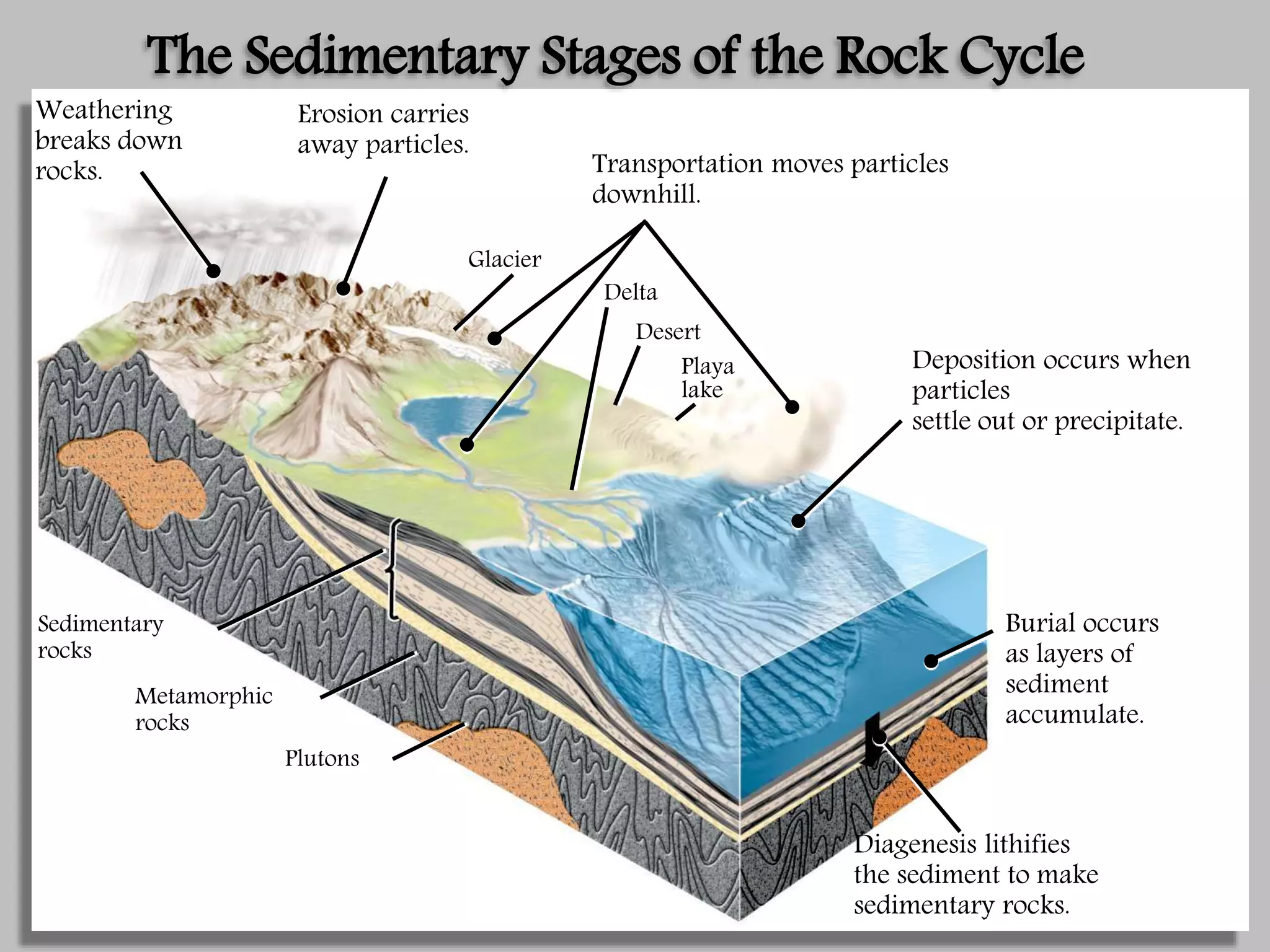 The Sedimentary Stages of the Rock Cycle

Weathering breaks down rocks.

Erosion carries away particles.

Transportation moves particles downhill.

Glacier

Delta

Desert

Playa lake

Deposition occurs when particles
settle out or precipitate.

Sedimentary rocks

Metamorphic rocks

Plutons

Burial occurs as layers of sediment accumulate.

Diagenesis lithifies the sediment to make sedimentary rocks.